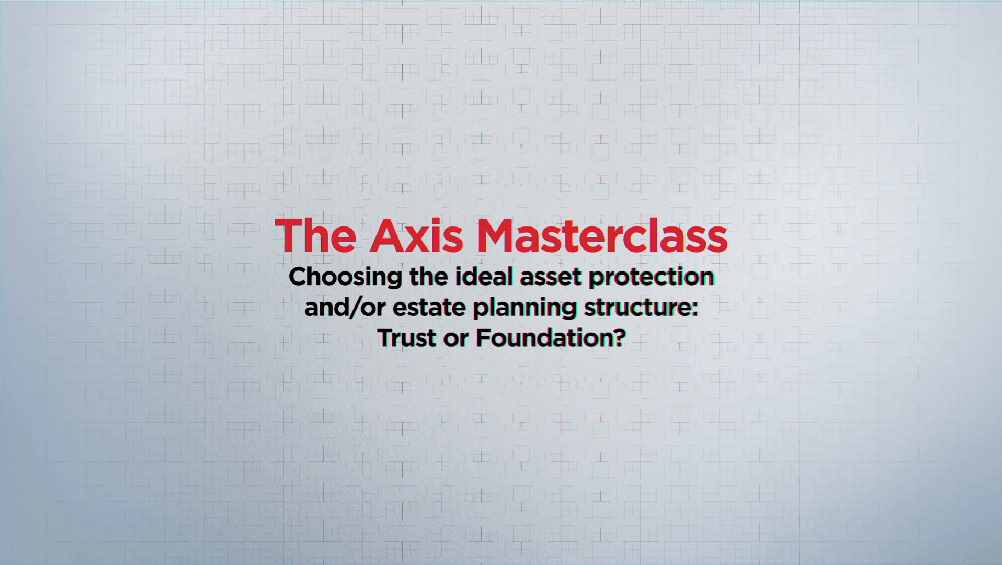 The Axis Masterclass

Choosing the ideal asset protection and/or estate planning structure: Trust or Foundation?